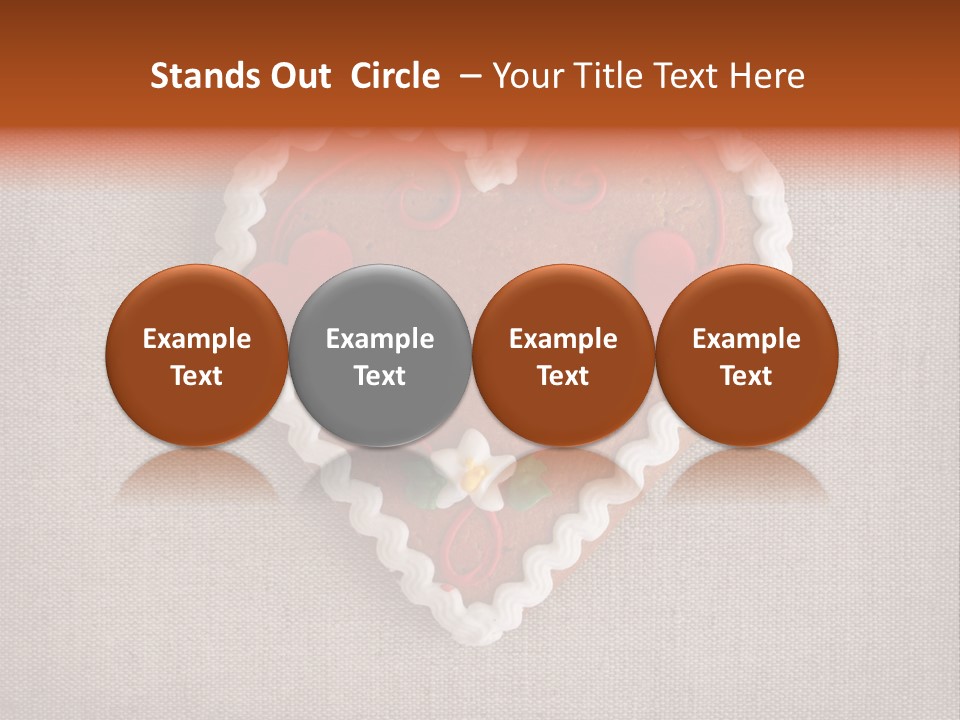 Stands Out Circle – Your Title Text Here

Example Text

Example Text

Example Text

Example Text